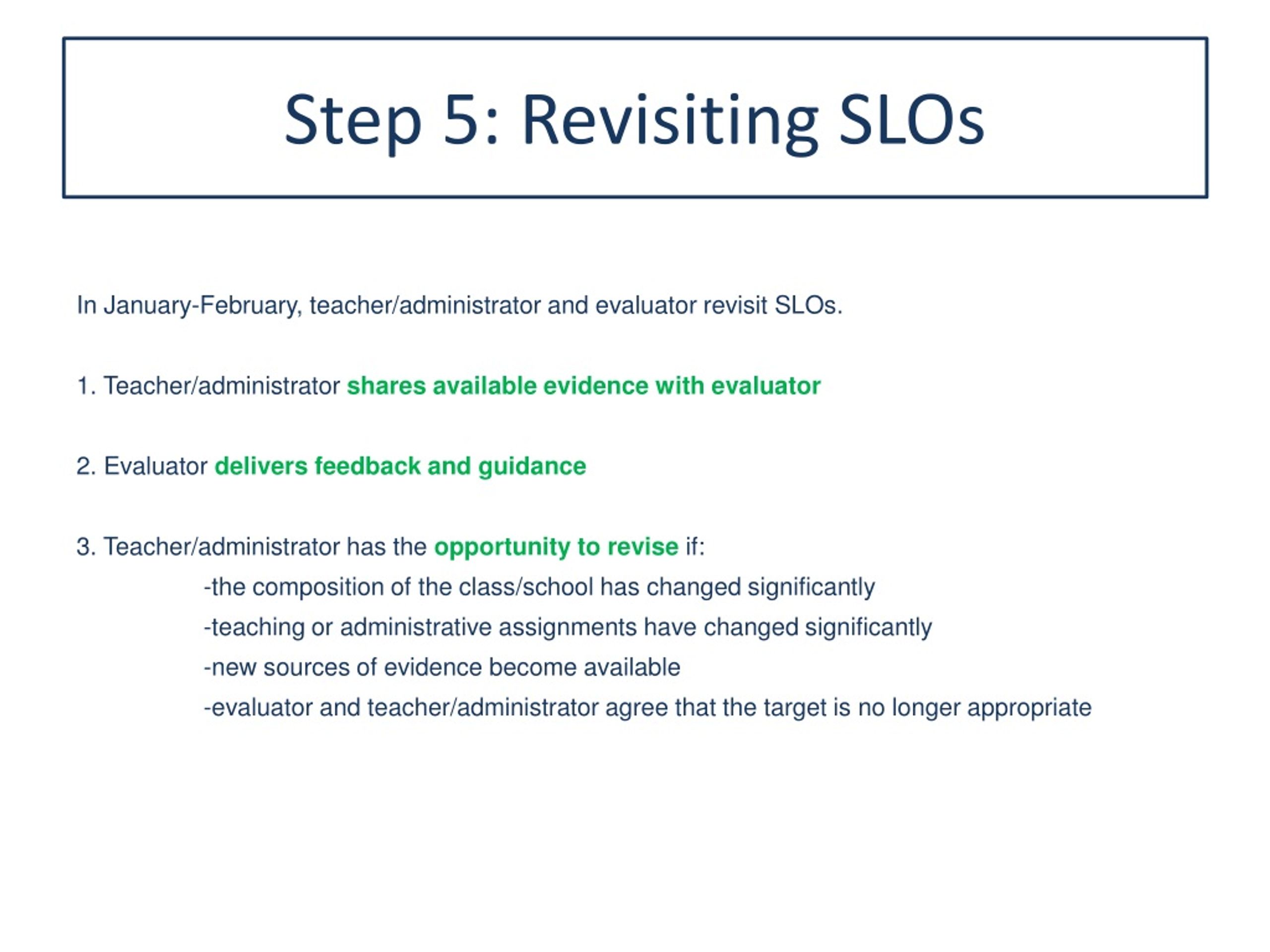 Step 5: Revisiting SLOs

In January-February, teacher/administrator and evaluator revisit SLOs.

1. Teacher/administrator shares available evidence with evaluator

2. Evaluator delivers feedback and guidance

3. Teacher/administrator has the opportunity to revise if:
-the composition of the class/school has changed significantly
-teaching or administrative assignments have changed significantly
-new sources of evidence become available
-evaluator and teacher/administrator agree that the target is no longer appropriate